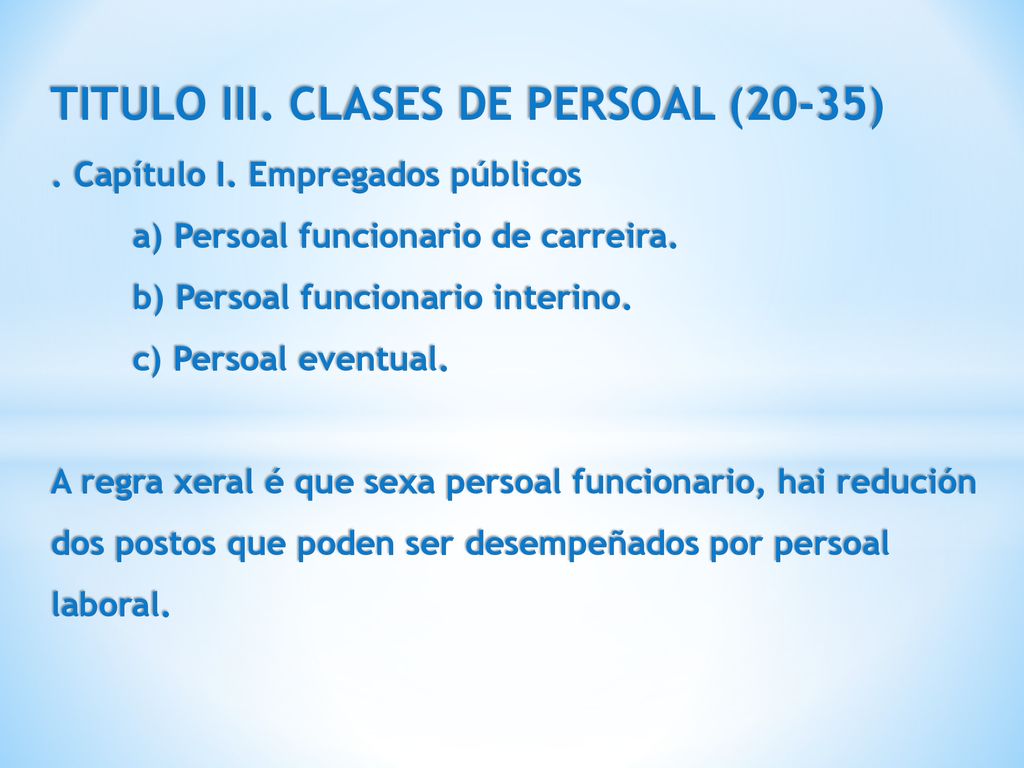 TITULO III. CLASES DE PERSOAL (20-35)

. Capítulo I. Empregados públicos

a) Persoal funcionario de carreira.

b) Persoal funcionario interino.

c) Persoal eventual.

A regra xeral é que sexa persoal funcionario, hai redución dos postos que poden ser desempeñados por persoal laboral.